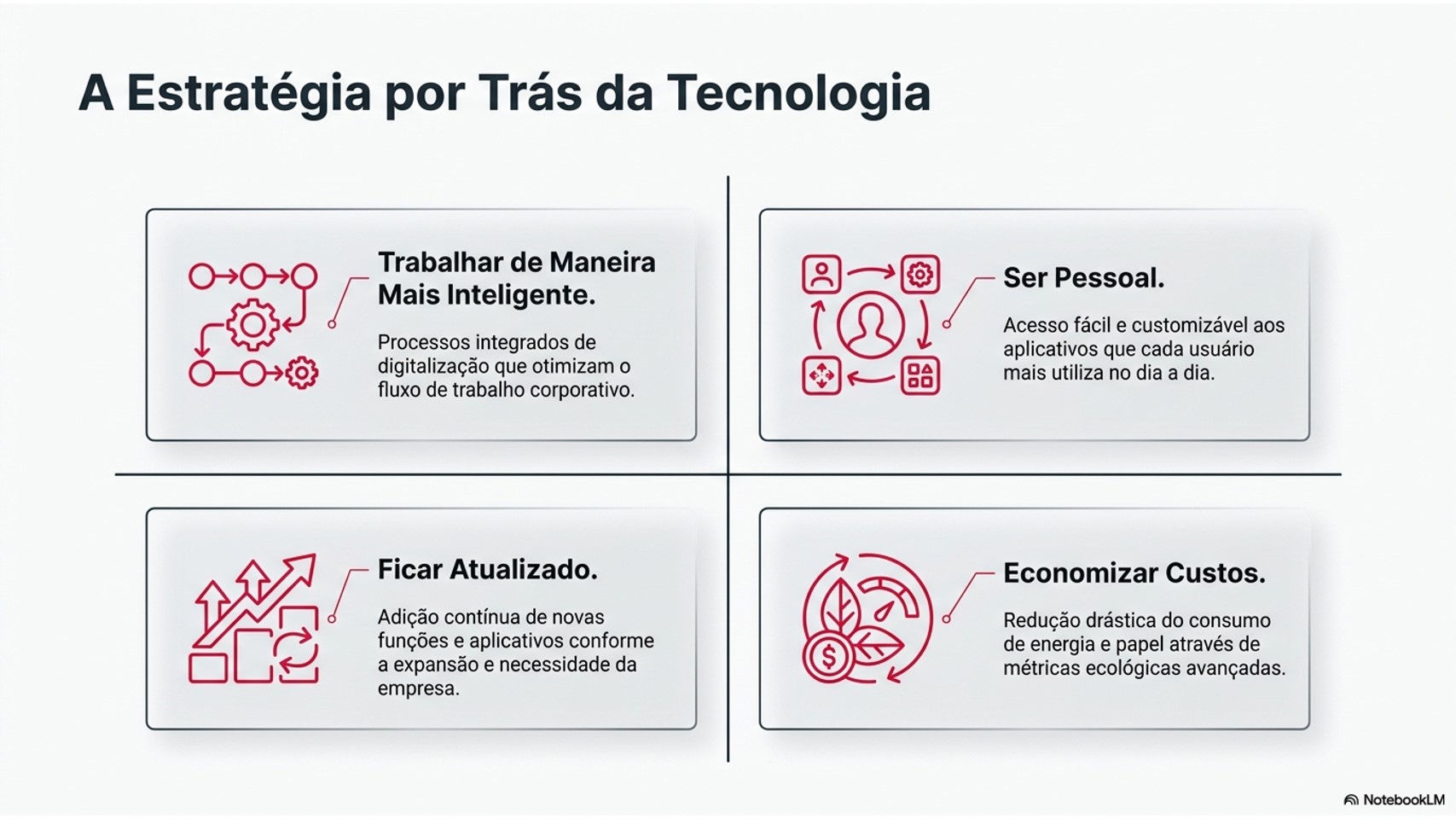 A Estratégia por Trás da Tecnologia

Trabalhar de Maneira Mais Inteligente.

Processos integrados de digitalização que otimizam o fluxo de trabalho corporativo.

Ser Pessoal.

Acesso fácil e customizável aos aplicativos que cada usuário mais utiliza no dia a dia.

Ficar Atualizado.

Adição contínua de novas funções e aplicativos conforme a expansão e necessidade da empresa.

Economizar Custos.

Redução drástica do consumo de energia e papel através de métricas ecológicas avançadas.

NotebookLM